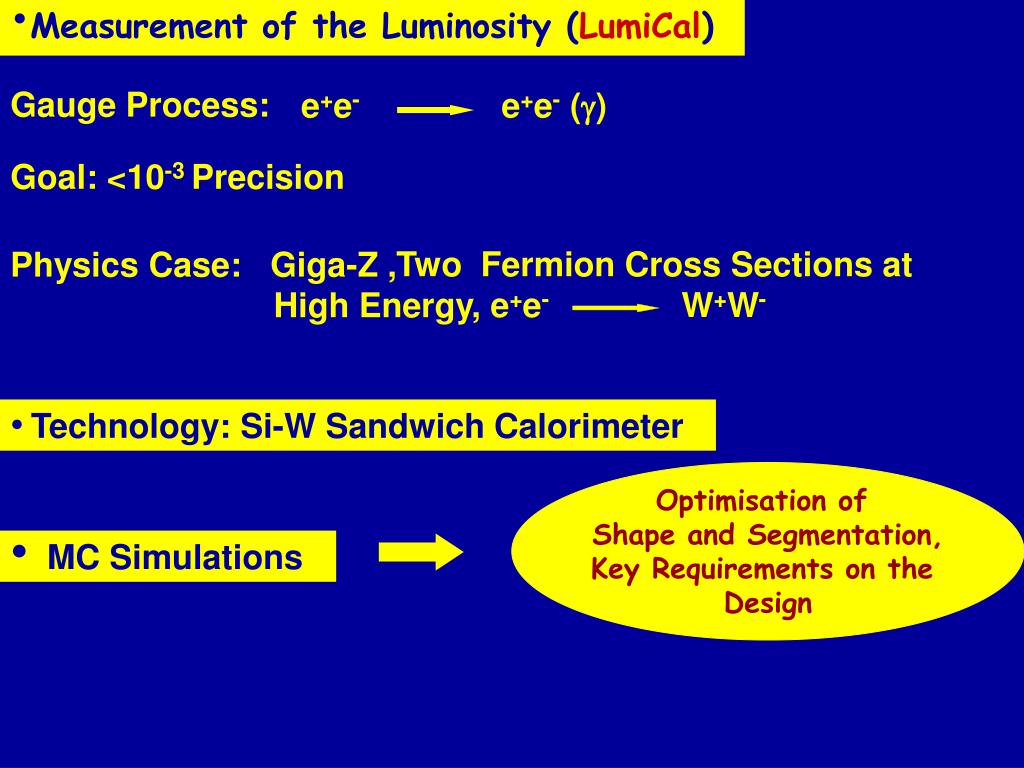 • Measurement of the Luminosity (LumiCal)

Gauge Process: $e^+e^- \longrightarrow e^+e^- (\gamma)$

Goal: $<10^{-3}$ Precision

Physics Case: Giga-Z ,Two Fermion Cross Sections at High Energy, $e^+e^- \longrightarrow W^+W^-$

• Technology: Si-W Sandwich Calorimeter

• MC Simulations

Optimisation of Shape and Segmentation, Key Requirements on the Design